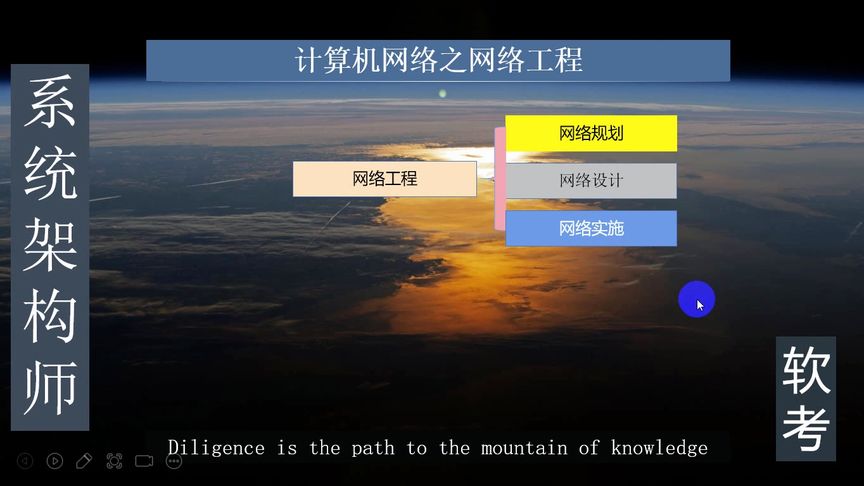 计算机网络之网络工程

系统架构师

网络工程

网络规划

网络设计

网络实施

软考

Diligence is the path to the mountain of knowledge